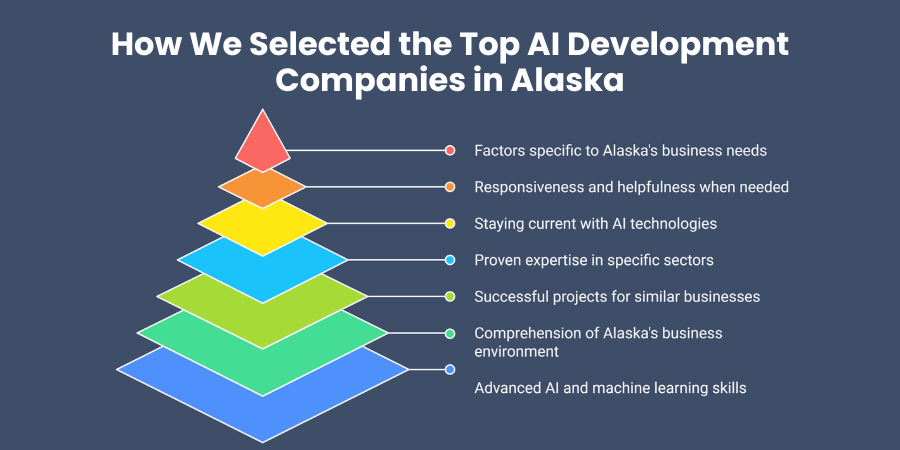 How We Selected the Top AI Development Companies in Alaska

Factors specific to Alaska's business needs

Responsiveness and helpfulness when needed

Staying current with AI technologies

Proven expertise in specific sectors

Successful projects for similar businesses

Comprehension of Alaska's business environment

Advanced AI and machine learning skills